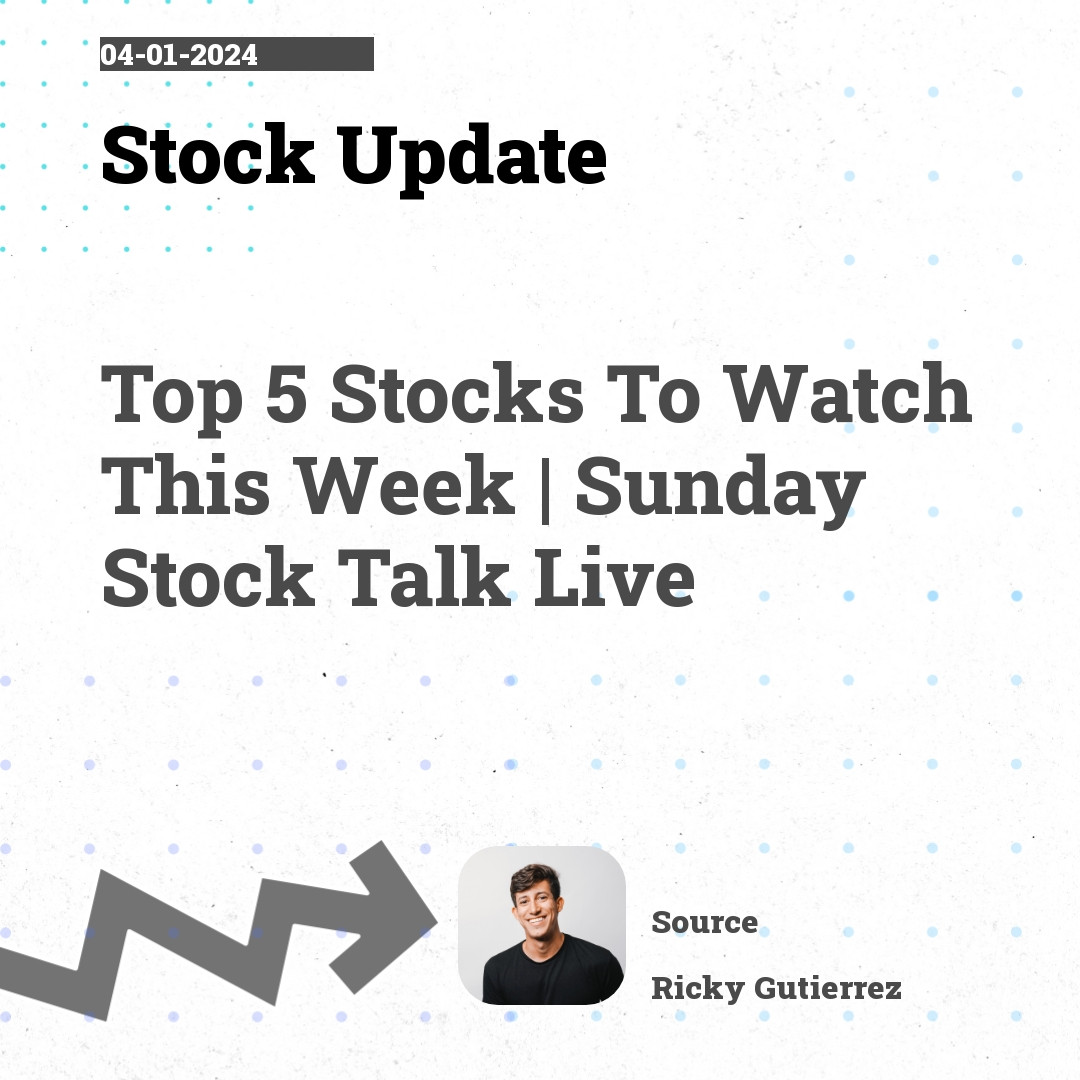 04-01-2024

Stock Update

Top 5 Stocks To Watch This Week | Sunday Stock Talk Live

Source

Ricky Gutierrez